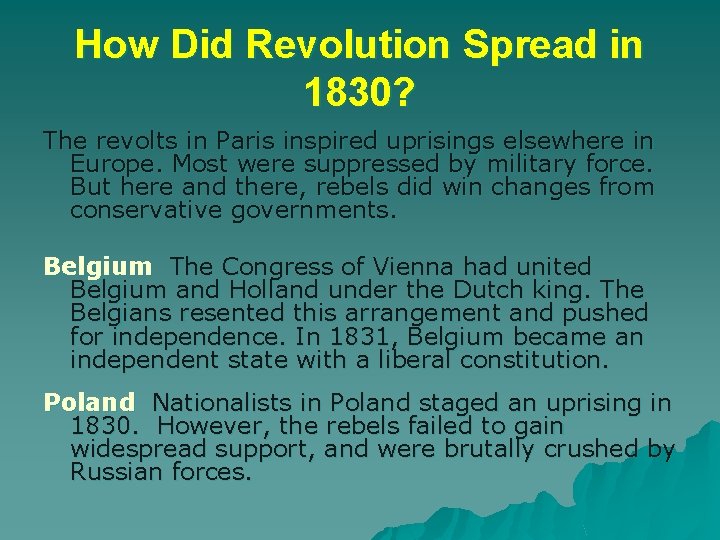 How Did Revolution Spread in 1830?

The revolts in Paris inspired uprisings elsewhere in Europe. Most were suppressed by military force. But here and there, rebels did win changes from conservative governments.

Belgium The Congress of Vienna had united Belgium and Holland under the Dutch king. The Belgians resented this arrangement and pushed for independence. In 1831, Belgium became an independent state with a liberal constitution.

Poland Nationalists in Poland staged an uprising in 1830. However, the rebels failed to gain widespread support, and were brutally crushed by Russian forces.